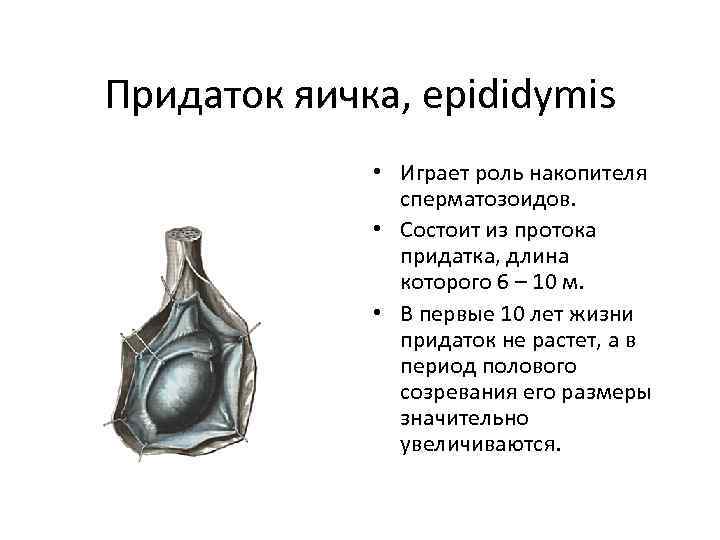 Придаток яичка, epididymis

• Играет роль накопителя сперматозоидов.
• Состоит из протока придатка, длина которого 6 – 10 м.
• В первые 10 лет жизни придаток не растет, а в период полового созревания его размеры значительно увеличиваются.